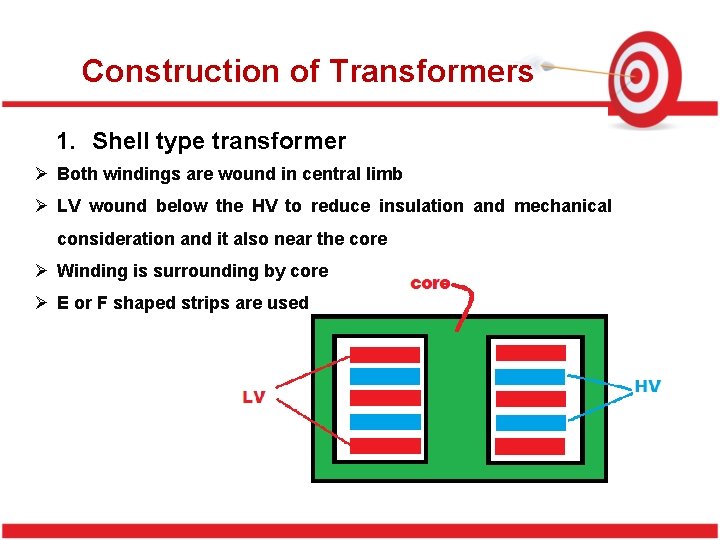 Construction of Transformers

1. Shell type transformer

➢ Both windings are wound in central limb

➢ LV wound below the HV to reduce insulation and mechanical consideration and it also near the core

➢ Winding is surrounding by core

➢ E or F shaped strips are used

core

LV

HV